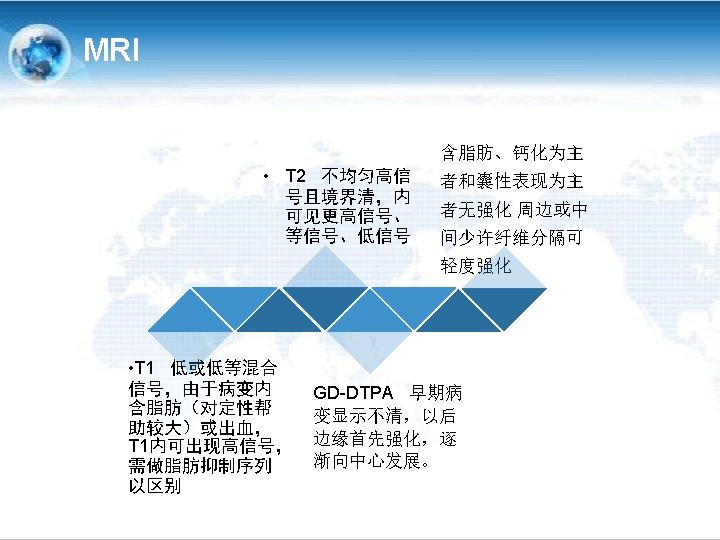 MRI

• T2 不均匀高信号且境界清，内可见更高信号、等信号、低信号

含脂肪、钙化为主者和囊性表现为主者无强化 周边或中间少许纤维分隔可轻度强化

•T1 低或低等混合信号，由于病变内含脂肪（对定性帮助较大）或出血，T1内可出现高信号，需做脂肪抑制序列以区别

GD-DTPA 早期病变显示不清，以后边缘首先强化，逐渐向中心发展。